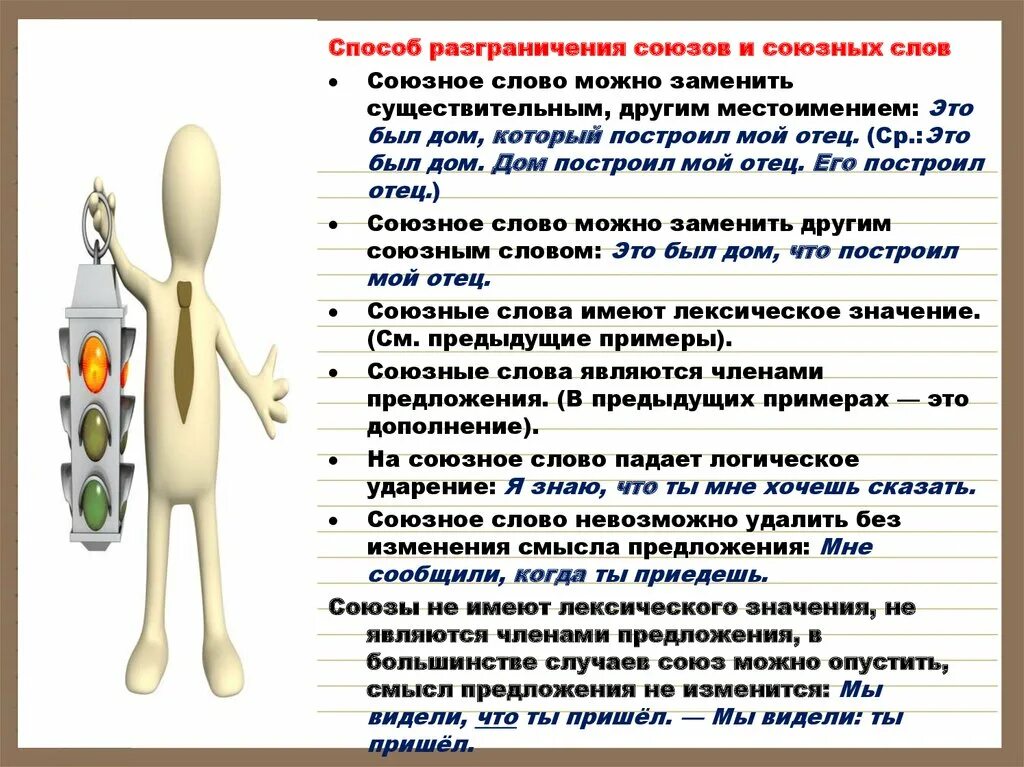 Способ разграничения союзов и союзных слов

• Союзное слово можно заменить существительным, другим местоимением: Это был дом, который построил мой отец. (Ср.:Это был дом. Дом построил мой отец. Его построил отец.)

• Союзное слово можно заменить другим союзным словом: Это был дом, что построил мой отец.

• Союзные слова имеют лексическое значение. (См. предыдущие примеры).

• Союзные слова являются членами предложения. (В предыдущих примерах — это дополнение).

• На союзное слово падает логическое ударение: Я знаю, что ты мне хочешь сказать.

• Союзное слово невозможно удалить без изменения смысла предложения: Мне сообщили, когда ты приедешь.

Союзы не имеют лексического значения, не являются членами предложения, в большинстве случаев союз можно опустить, смысл предложения не изменится: Мы видели, что ты пришёл. — Мы видели: ты пришёл.